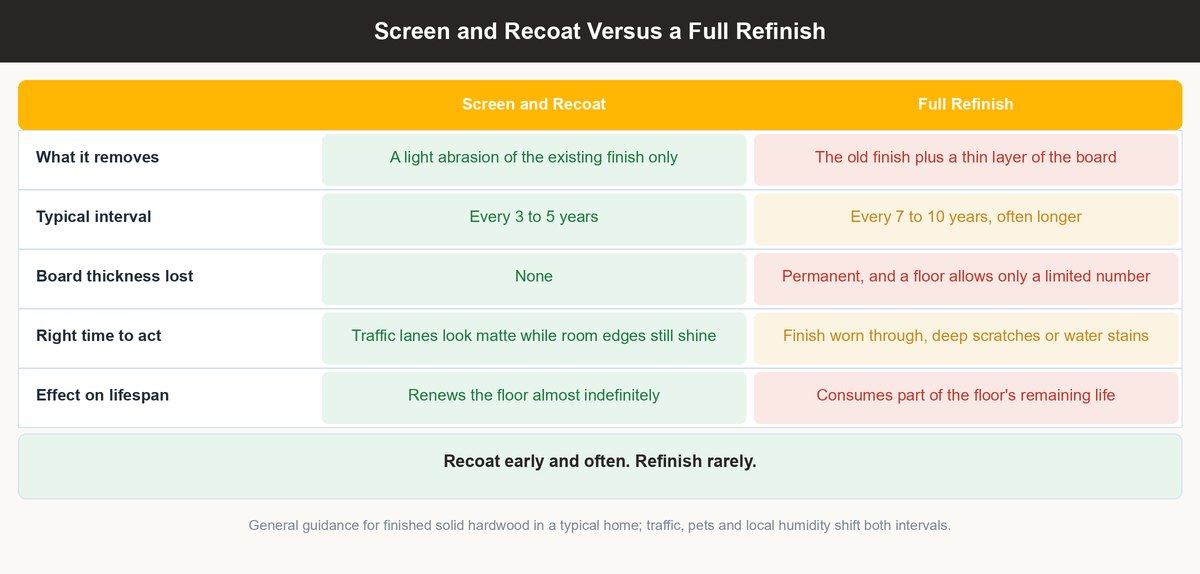 Screen and Recoat Versus a Full Refinish

| | Screen and Recoat | Full Refinish |
|---|---|---|
| What it removes | A light abrasion of the existing finish only | The old finish plus a thin layer of the board |
| Typical interval | Every 3 to 5 years | Every 7 to 10 years, often longer |
| Board thickness lost | None | Permanent, and a floor allows only a limited number |
| Right time to act | Traffic lanes look matte while room edges still shine | Finish worn through, deep scratches or water stains |
| Effect on lifespan | Renews the floor almost indefinitely | Consumes part of the floor's remaining life |

Recoat early and often. Refinish rarely.

General guidance for finished solid hardwood in a typical home; traffic, pets and local humidity shift both intervals.